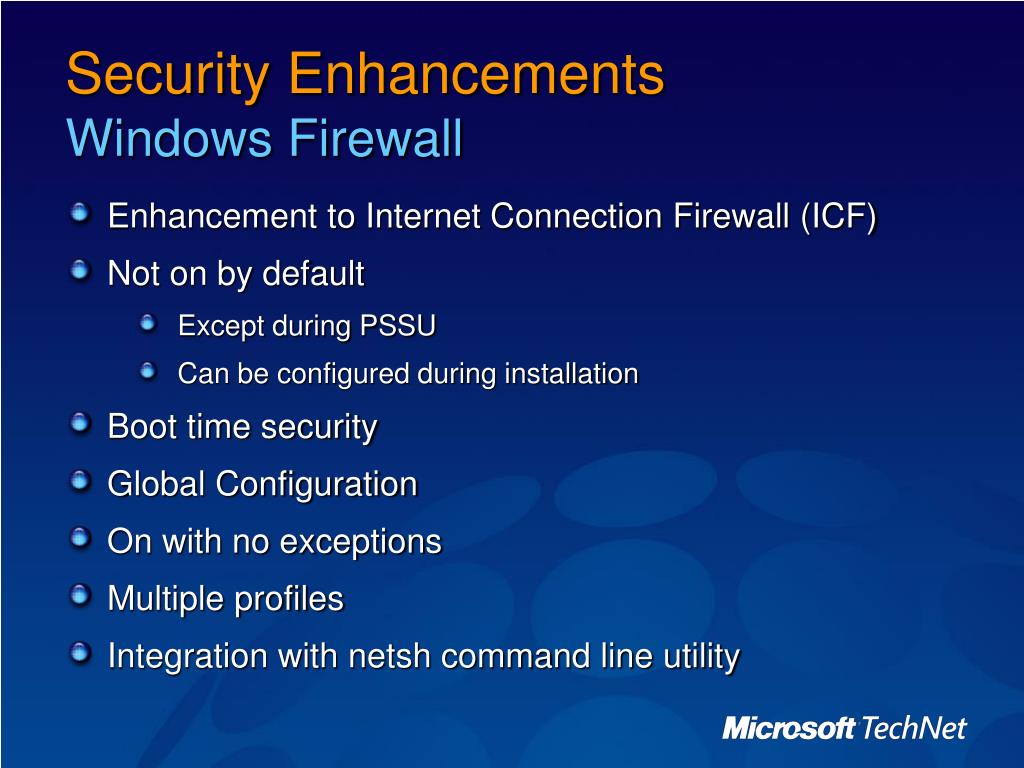 Security Enhancements
Windows Firewall

Enhancement to Internet Connection Firewall (ICF)
Not on by default
Except during PSSU
Can be configured during installation
Boot time security
Global Configuration
On with no exceptions
Multiple profiles
Integration with netsh command line utility

Microsoft TechNet